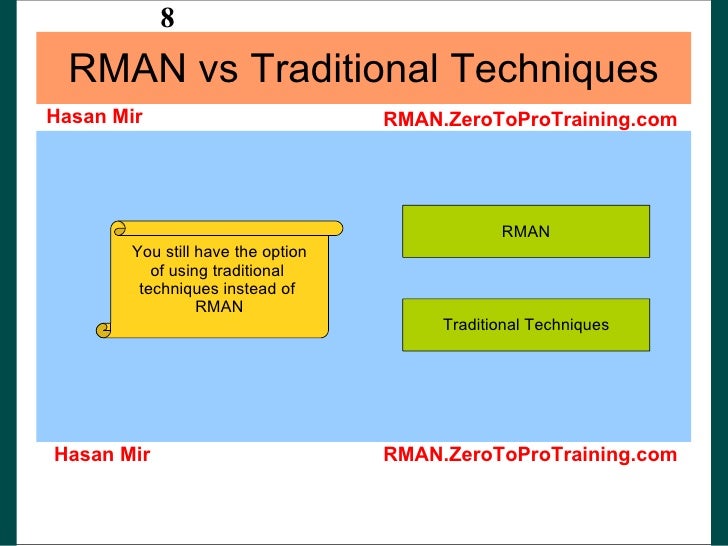 8

RMAN vs Traditional Techniques

Hasan Mir

RMAN.ZeroToProTraining.com

You still have the option of using traditional techniques instead of RMAN

RMAN

Traditional Techniques

Hasan Mir

RMAN.ZeroToProTraining.com